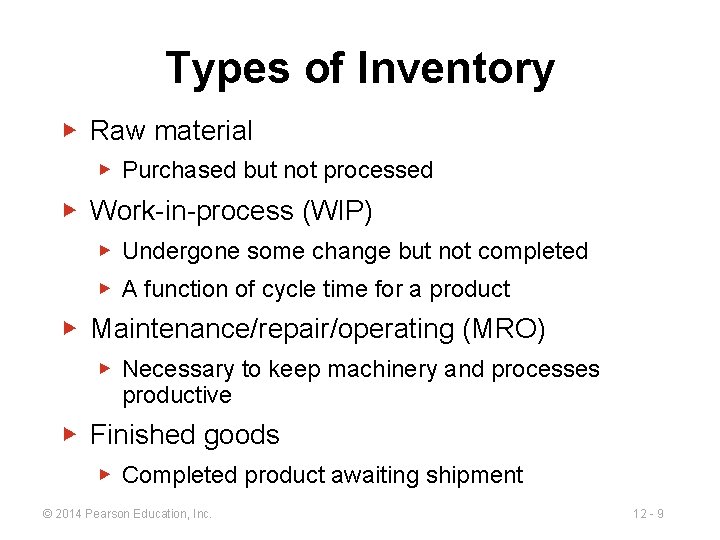 Types of Inventory

▶ Raw material

▶ Purchased but not processed

▶ Work-in-process (WIP)

▶ Undergone some change but not completed

▶ A function of cycle time for a product

▶ Maintenance/repair/operating (MRO)

▶ Necessary to keep machinery and processes productive

▶ Finished goods

▶ Completed product awaiting shipment

© 2014 Pearson Education, Inc.

12 - 9